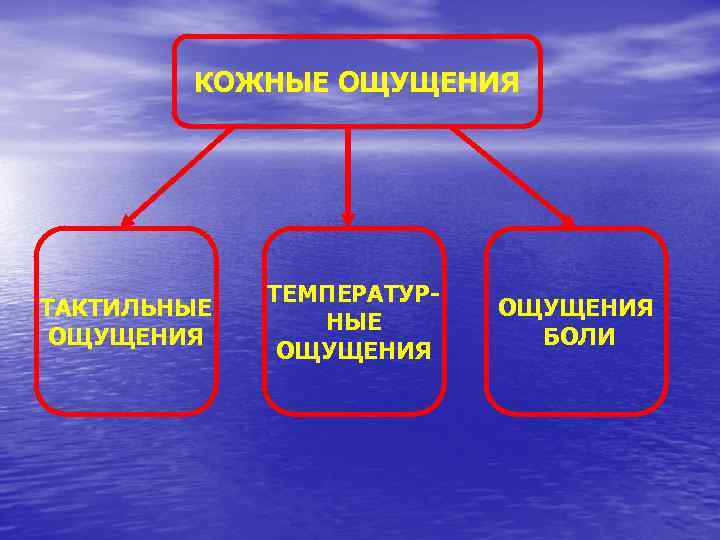 КОЖНЫЕ ОЩУЩЕНИЯ

ТАКТИЛЬНЫЕ ОЩУЩЕНИЯ

ТЕМПЕРАТУРНЫЕ ОЩУЩЕНИЯ

ОЩУЩЕНИЯ БОЛИ